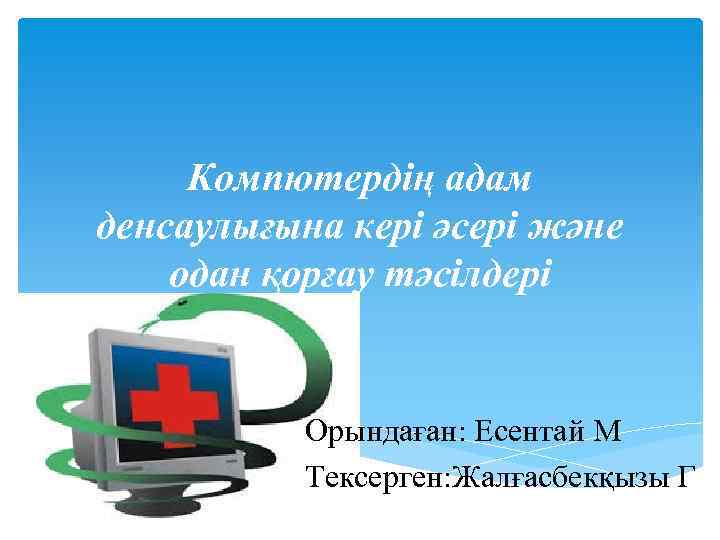 Компютердің адам денсаулығына кері әсері және одан қорғау тәсілдері

Орындаған: Есентай М
Тексерген:Жалғасбекқызы Г